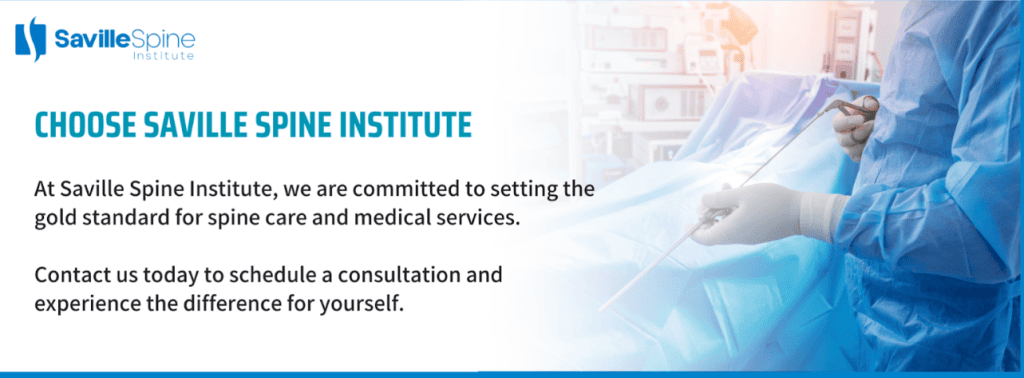 SavilleSpine
Institute

CHOOSE SAVILLE SPINE INSTITUTE

At Saville Spine Institute, we are committed to setting the gold standard for spine care and medical services.

Contact us today to schedule a consultation and experience the difference for yourself.